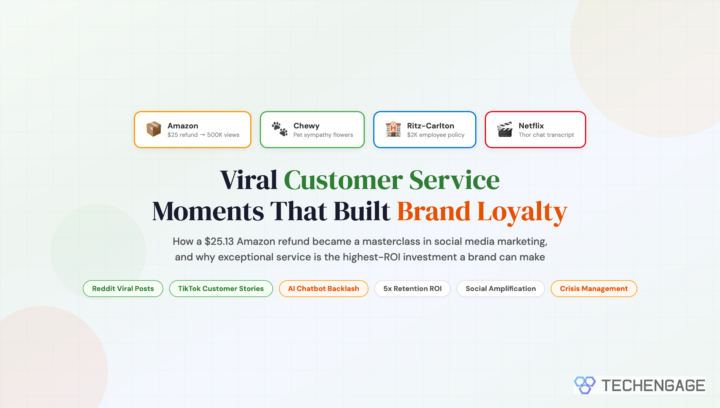 Amazon
\$25 refund → 500K views

Chewy
Pet sympathy flowers

Ritz-Carlton
\$2K employee policy

Netflix
Thor chat transcript

Viral Customer Service Moments That Built Brand Loyalty

How a \$25.13 Amazon refund became a masterclass in social media marketing, and why exceptional service is the highest-ROI investment a brand can make

Reddit Viral Posts
TikTok Customer Stories
AI Chatbot Backlash
5x Retention ROI
Social Amplification
Crisis Management

TECHENGAGE